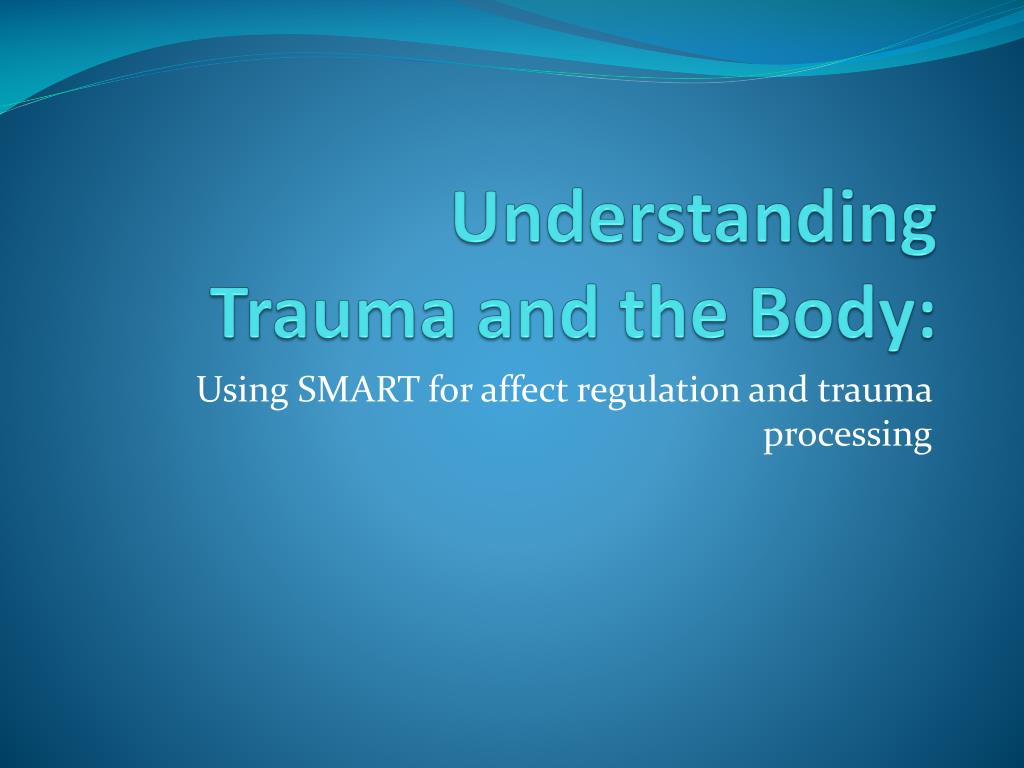 Understanding Trauma and the Body:

Using SMART for affect regulation and trauma processing